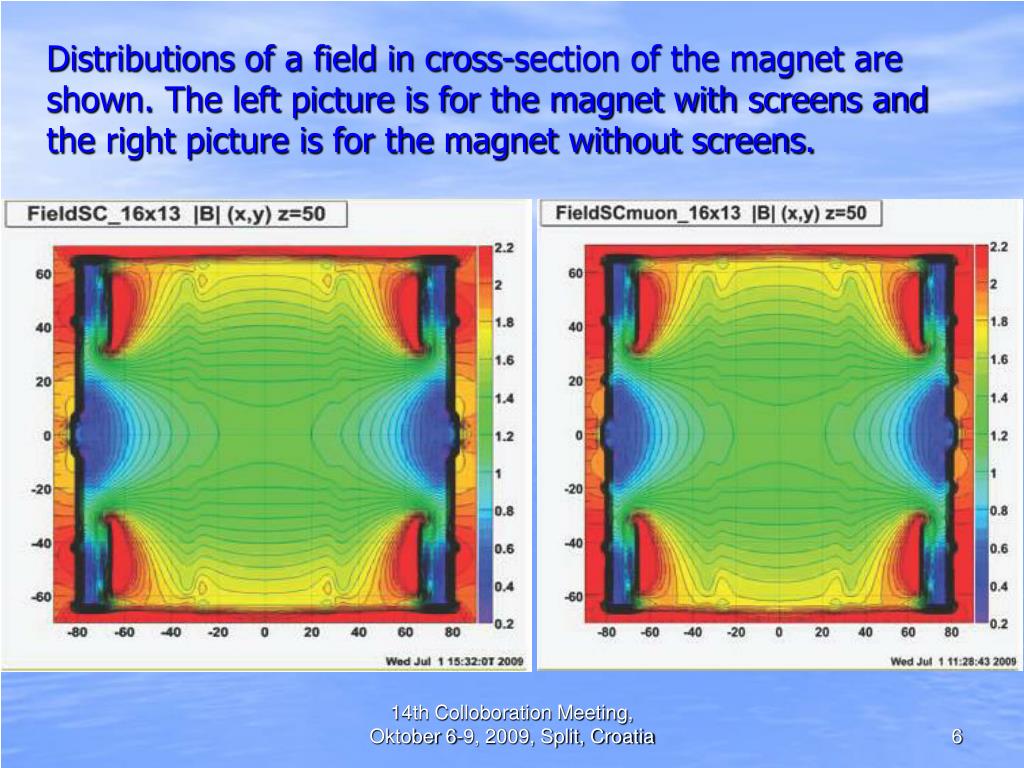 Distributions of a field in cross-section of the magnet are shown. The left picture is for the magnet with screens and the right picture is for the magnet without screens.

FieldSC_16x13 |B| (x,y) z=50

60
40
20
0
-20
-40
-60
-80 -60 -40 -20 0 20 40 60 80

2.2
2
1.8
1.6
1.4
1.2
1
0.8
0.6
0.4
0.2

Wed Jul 1 15:32:07 2009

FieldSCmuon_16x13 |B| (x,y) z=50

60
40
20
0
-20
-40
-60
-80 -60 -40 -20 0 20 40 60 80

2.2
2
1.8
1.6
1.4
1.2
1
0.8
0.6
0.4
0.2

Wed Jul 1 11:28:43 2009

14th Colloboration Meeting,
Oktober 6-9, 2009, Split, Croatia

6